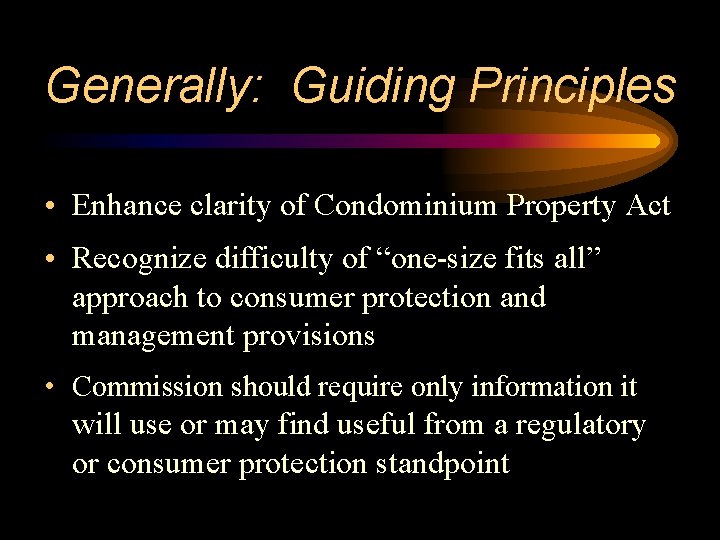 Generally: Guiding Principles

• Enhance clarity of Condominium Property Act

• Recognize difficulty of “one-size fits all” approach to consumer protection and management provisions

• Commission should require only information it will use or may find useful from a regulatory or consumer protection standpoint